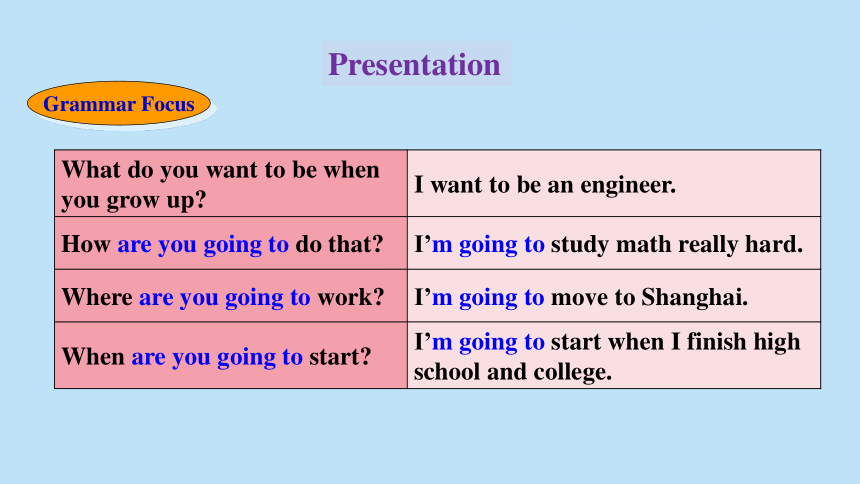 Presentation

Grammar Focus

| What do you want to be when you grow up? | I want to be an engineer. |
|---|---|
| How are you going to do that? | I'm going to study math really hard. |
| Where are you going to work? | I'm going to move to Shanghai. |
| When are you going to start? | I'm going to start when I finish high school and college. |